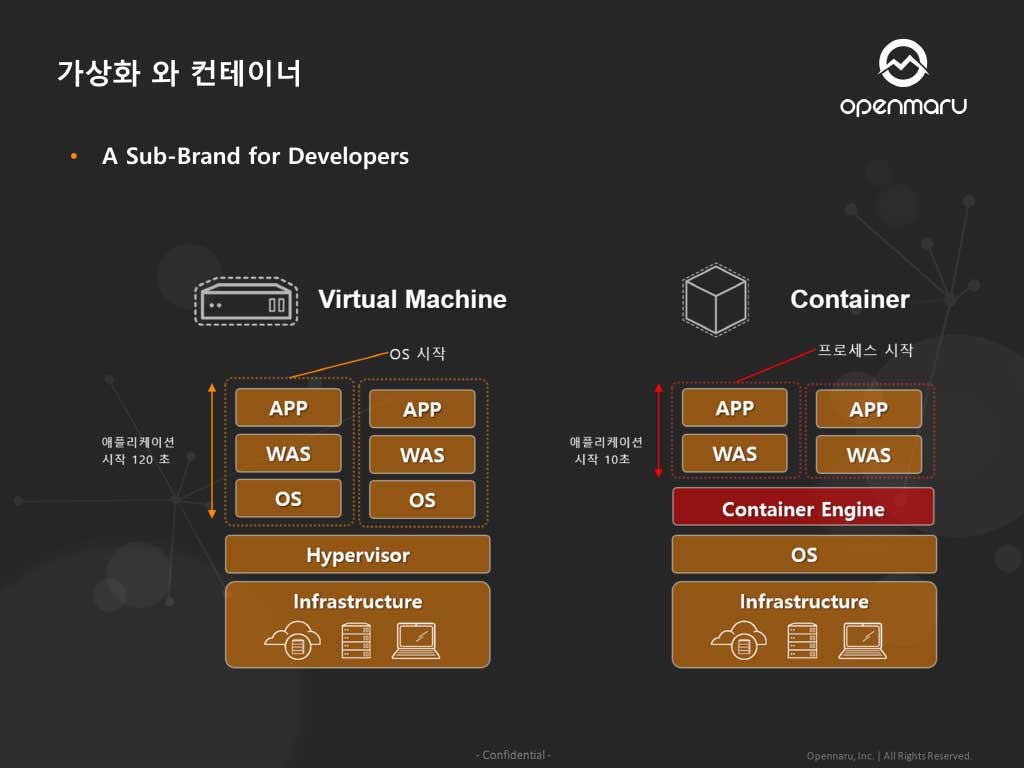 가상화 와 컨테이너

openmaru

• A Sub-Brand for Developers

Virtual Machine

OS 시작

애플리케이션 시작 120 초

APP
WAS
OS

APP
WAS
OS

Hypervisor

Infrastructure

Container

프로세스 시작

애플리케이션 시작 10초

APP
WAS

APP
WAS

Container Engine

OS

Infrastructure

- Confidential -

Opennaru, Inc. | All Rights Reserved.